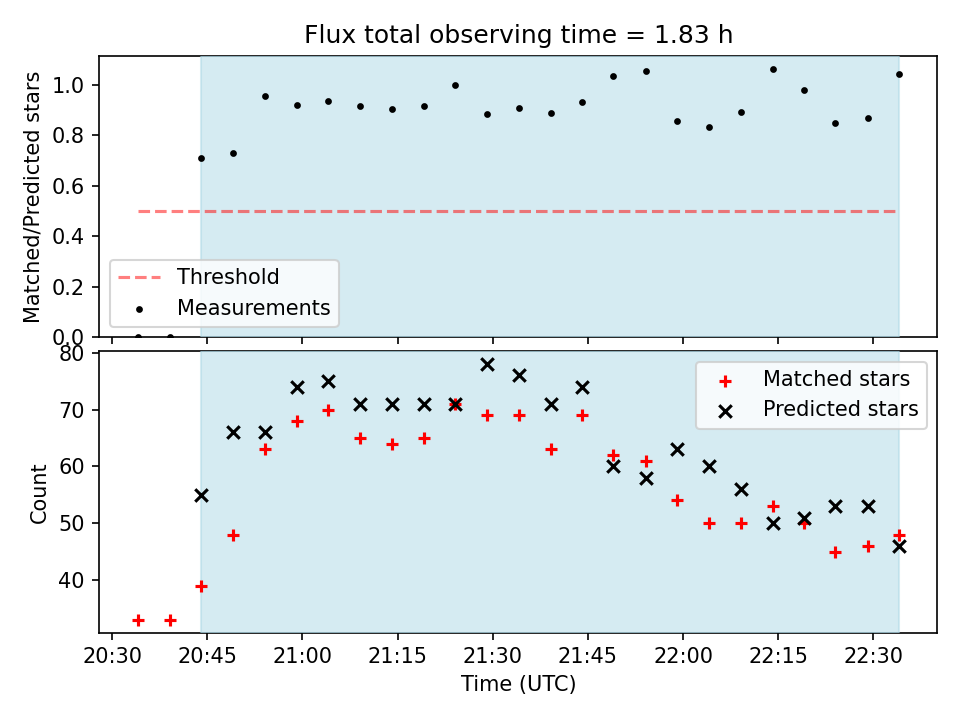 Flux total observing time = 1.83 h

Matched/Predicted stars

1.0
0.8
0.6
0.4
0.2
0.0

Threshold
Measurements

Count

80
70
60
50
40

Matched stars
Predicted stars

20:30 20:45 21:00 21:15 21:30 21:45 22:00 22:15 22:30

Time (UTC)